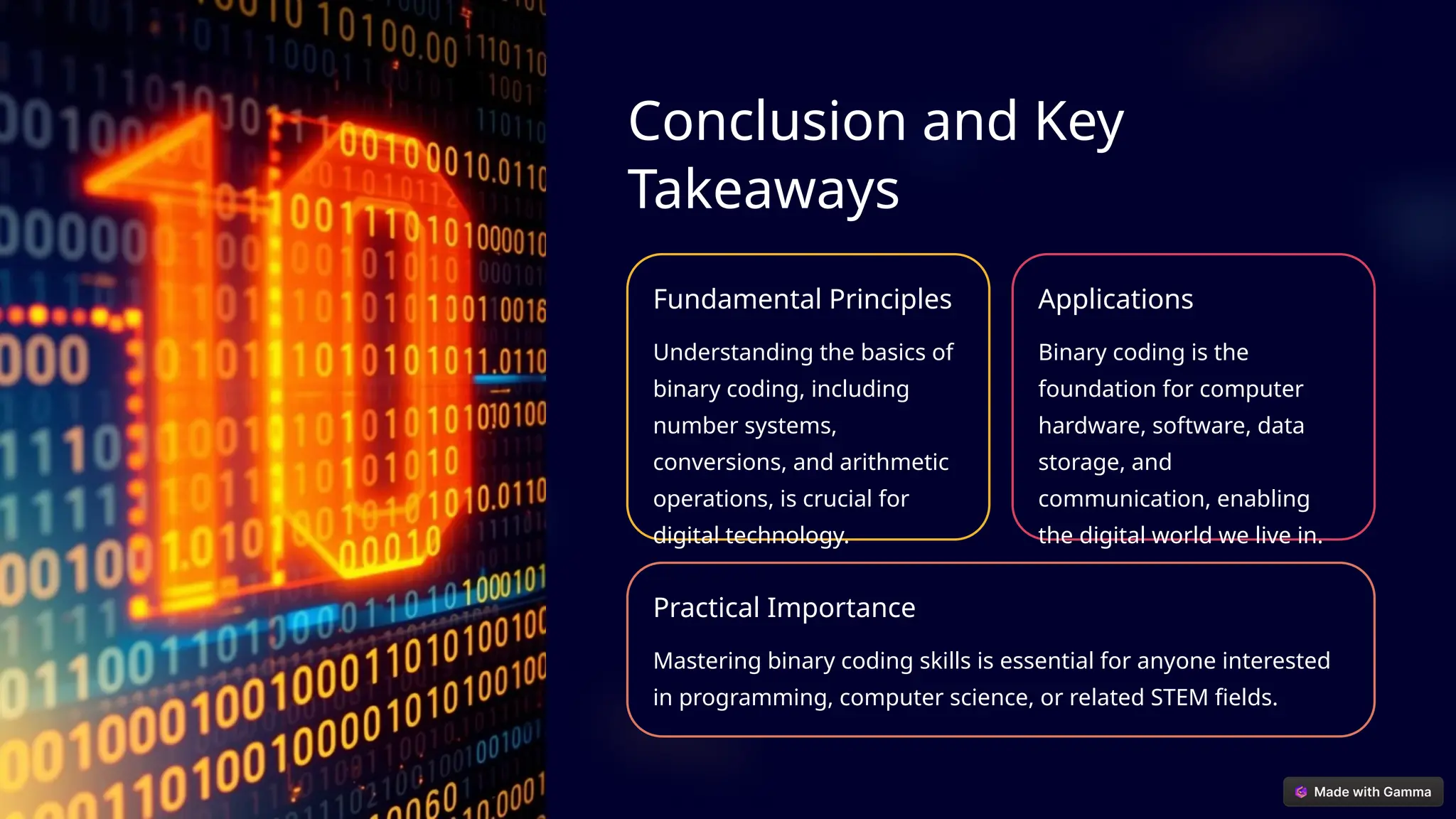 Conclusion and Key Takeaways

Fundamental Principles

Understanding the basics of binary coding, including number systems, conversions, and arithmetic operations, is crucial for digital technology.

Applications

Binary coding is the foundation for computer hardware, software, data storage, and communication, enabling the digital world we live in.

Practical Importance

Mastering binary coding skills is essential for anyone interested in programming, computer science, or related STEM fields.

Made with Gamma